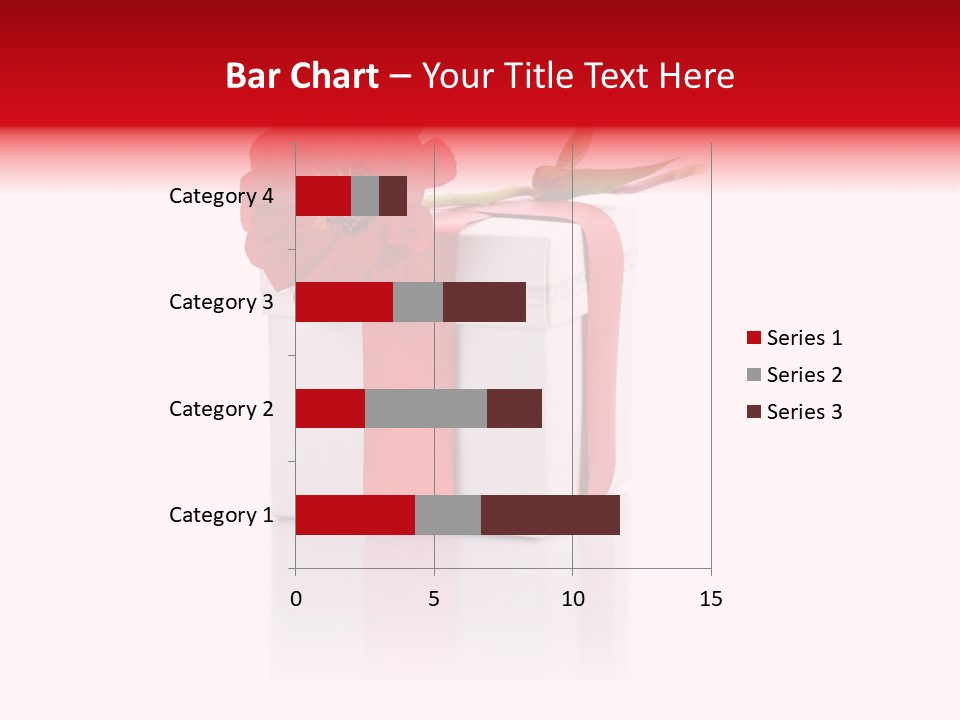 Bar Chart – Your Title Text Here

Category 4
Category 3
Category 2
Category 1

0
5
10
15

Series 1
Series 2
Series 3